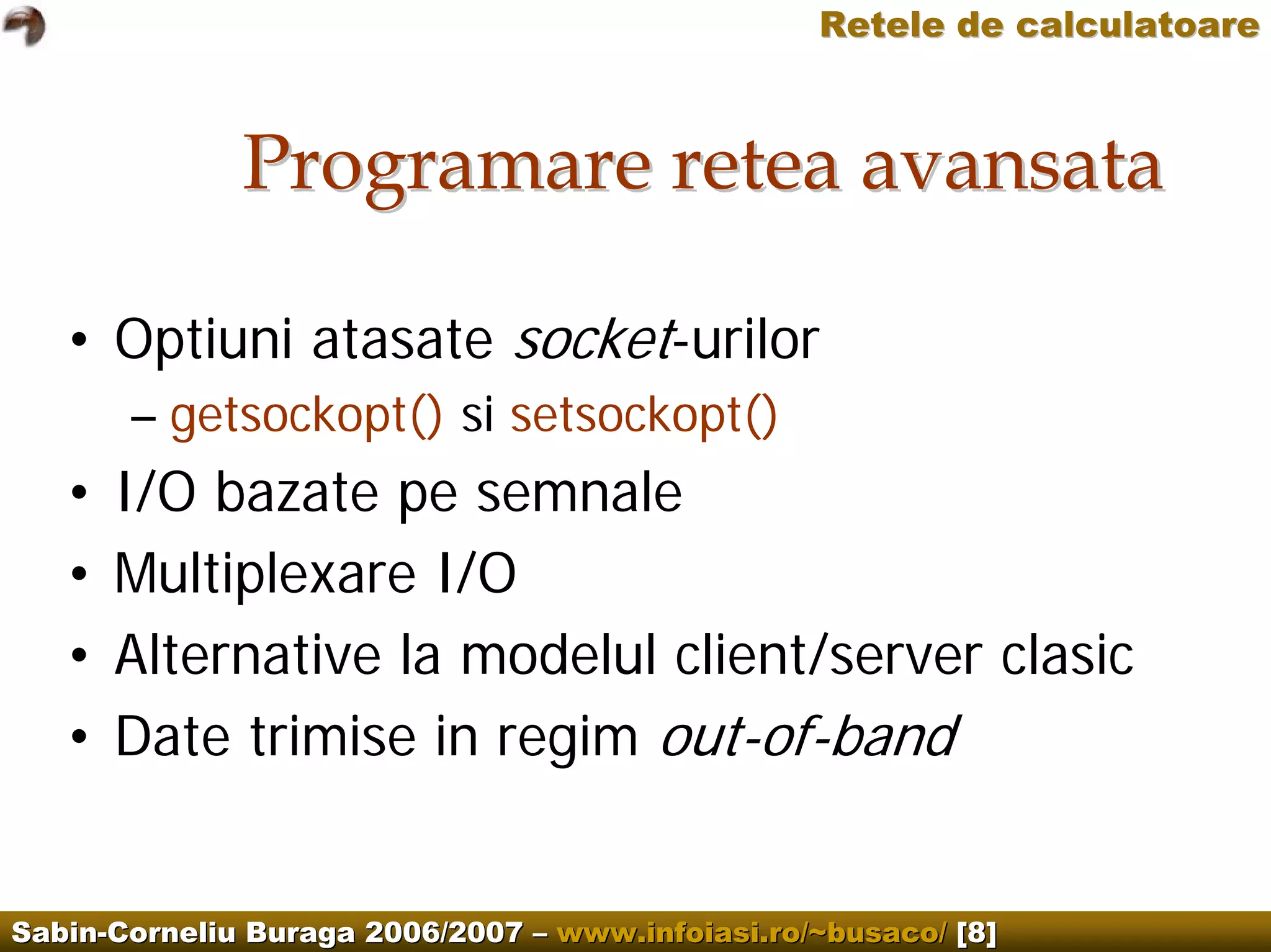 Retele de calculatoare

Programare retea avansata

• Optiuni atasate socket-urilor
– getsockopt() si setsockopt()
• I/O bazate pe semnale
• Multiplexare I/O
• Alternative la modelul client/server clasic
• Date trimise in regim out-of-band

Sabin-Corneliu Buraga 2006/2007 – www.infoiasi.ro/~busaco/ [8]